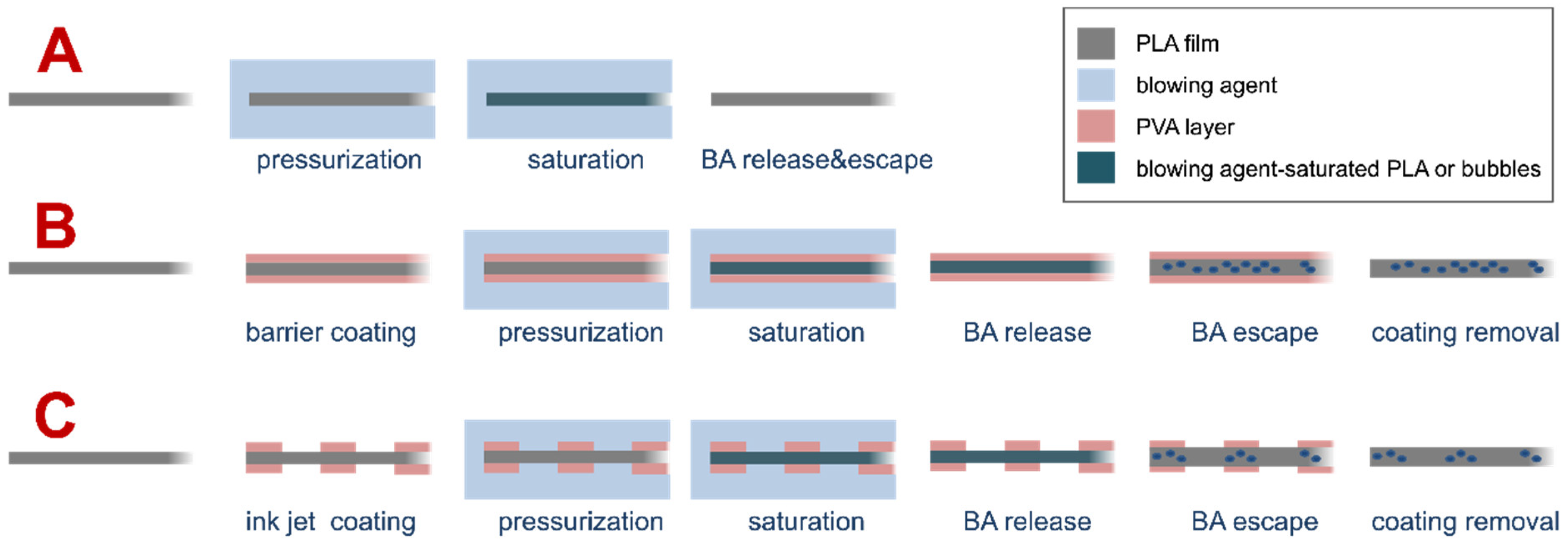 A

pressurization

saturation

BA release&escape

PLA film

blowing agent

PVA layer

blowing agent-saturated PLA or bubbles

B

barrier coating

pressurization

saturation

BA release

BA escape

coating removal

C

ink jet coating

pressurization

saturation

BA release

BA escape

coating removal